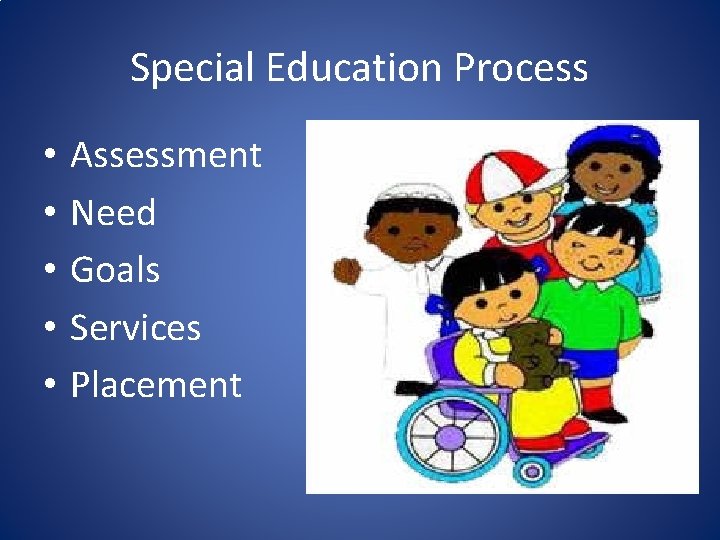 Special Education Process

• Assessment
• Need
• Goals
• Services
• Placement